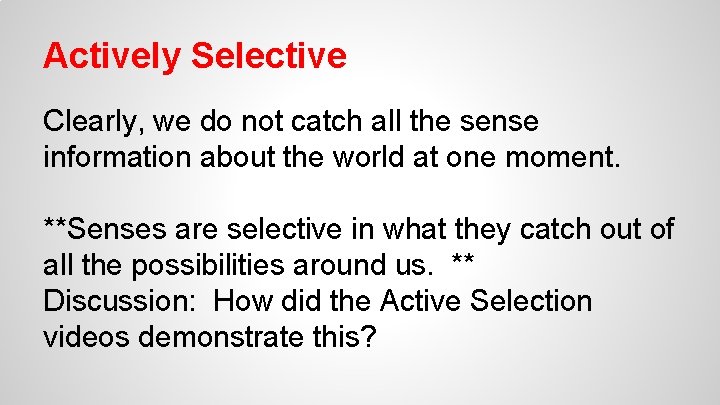 Actively Selective

Clearly, we do not catch all the sense information about the world at one moment.

**Senses are selective in what they catch out of all the possibilities around us. **
Discussion: How did the Active Selection videos demonstrate this?